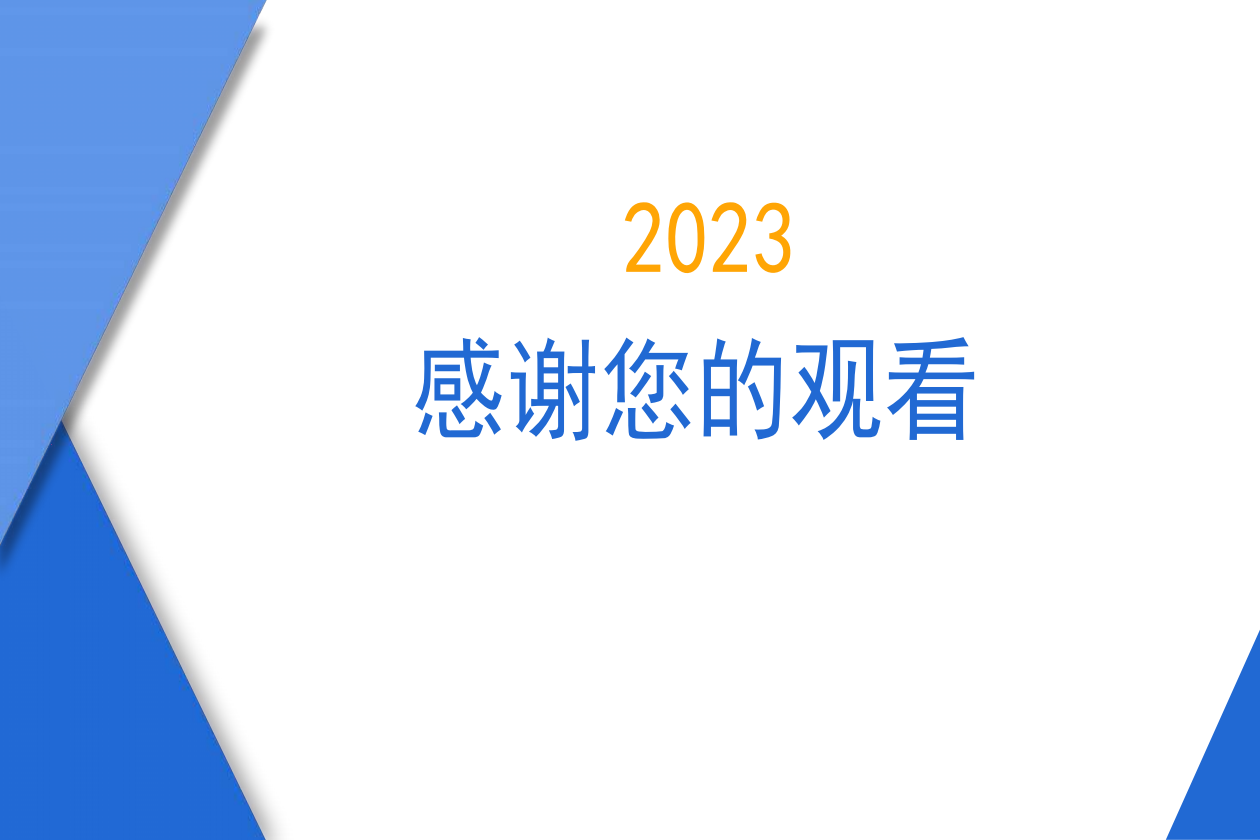 2023

感谢您的观看